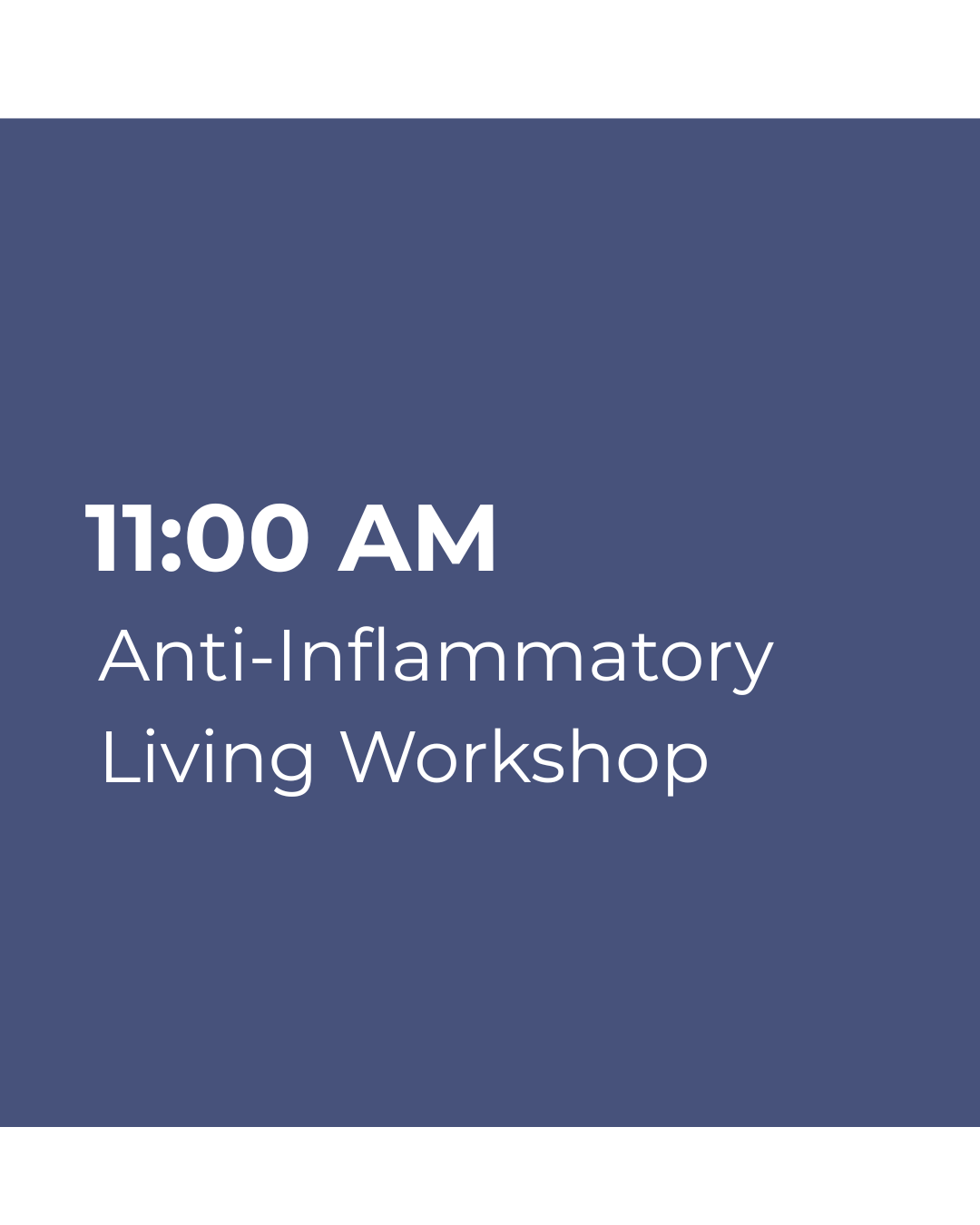 11:00 AM

Anti-Inflammatory Living Workshop